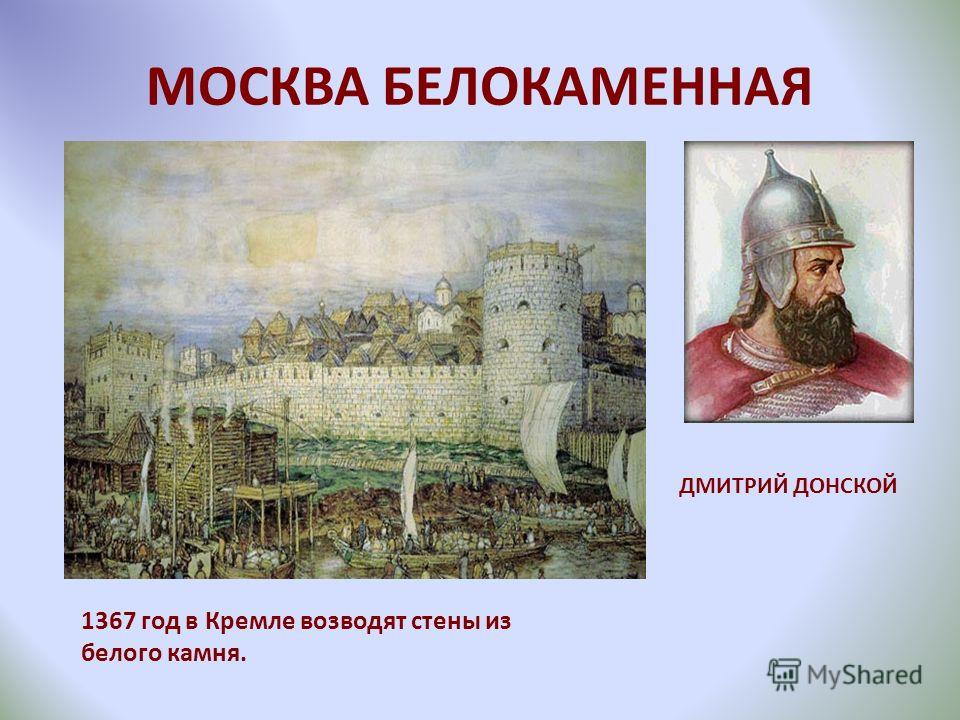 МОСКВА БЕЛОКАМЕННАЯ

ДМИТРИЙ ДОНСКОЙ

1367 год в Кремле возводят стены из белого камня.

MyShared